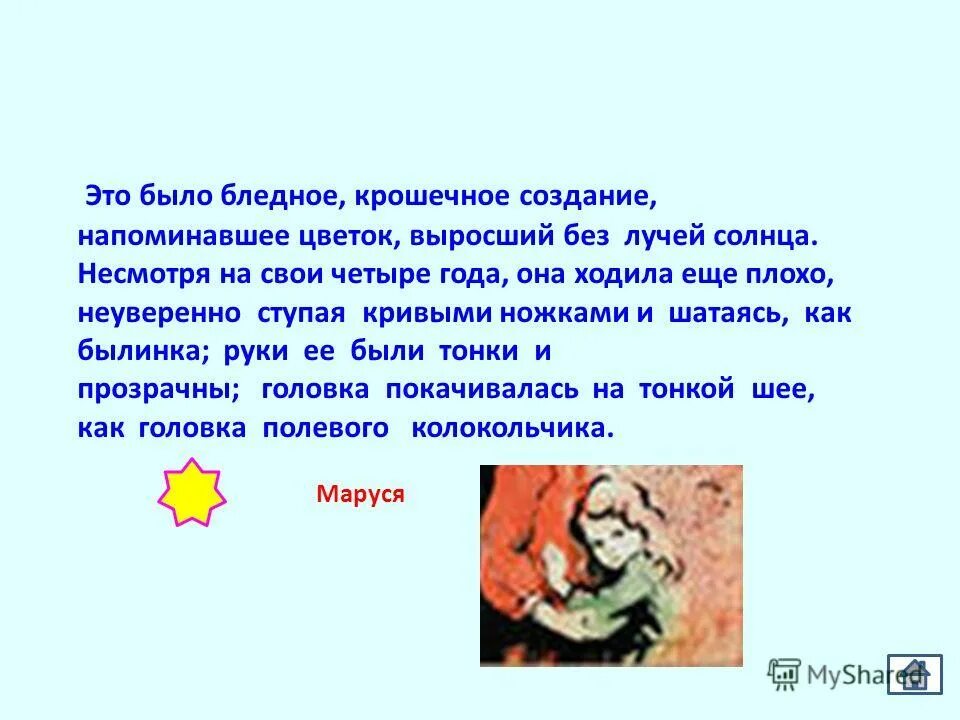 Это было бледное, крошечное создание, напоминавшее цветок, выросший без лучей солнца. Несмотря на свои четыре года, она ходила еще плохо, неуверенно ступая кривыми ножками и шатаясь, как былинка; руки ее были тонки и прозрачны; головка покачивалась на тонкой шее, как головка полевого колокольчика.

Маруся

MyShared